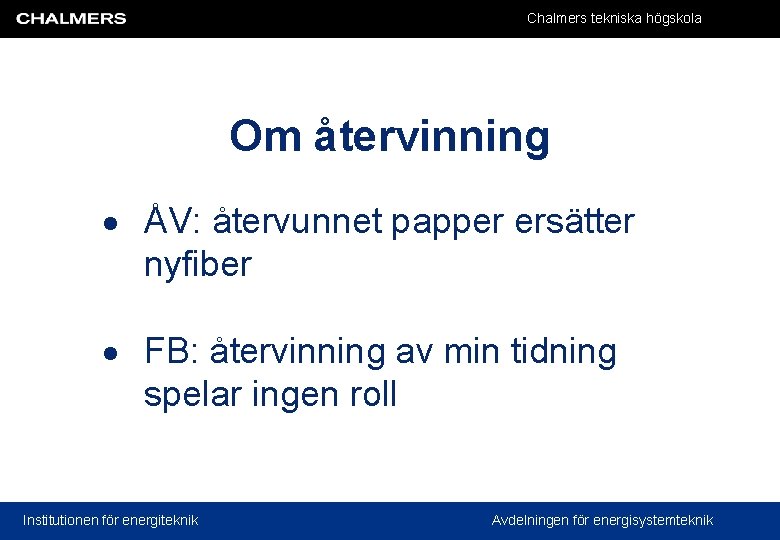 CHALMERS

Chalmers tekniska högskola

Om återvinning

• ÅV: återvunnet papper ersätter nyfiber

• FB: återvinning av min tidning spelar ingen roll

Institutionen för energiteknik

Avdelningen för energisystemteknik